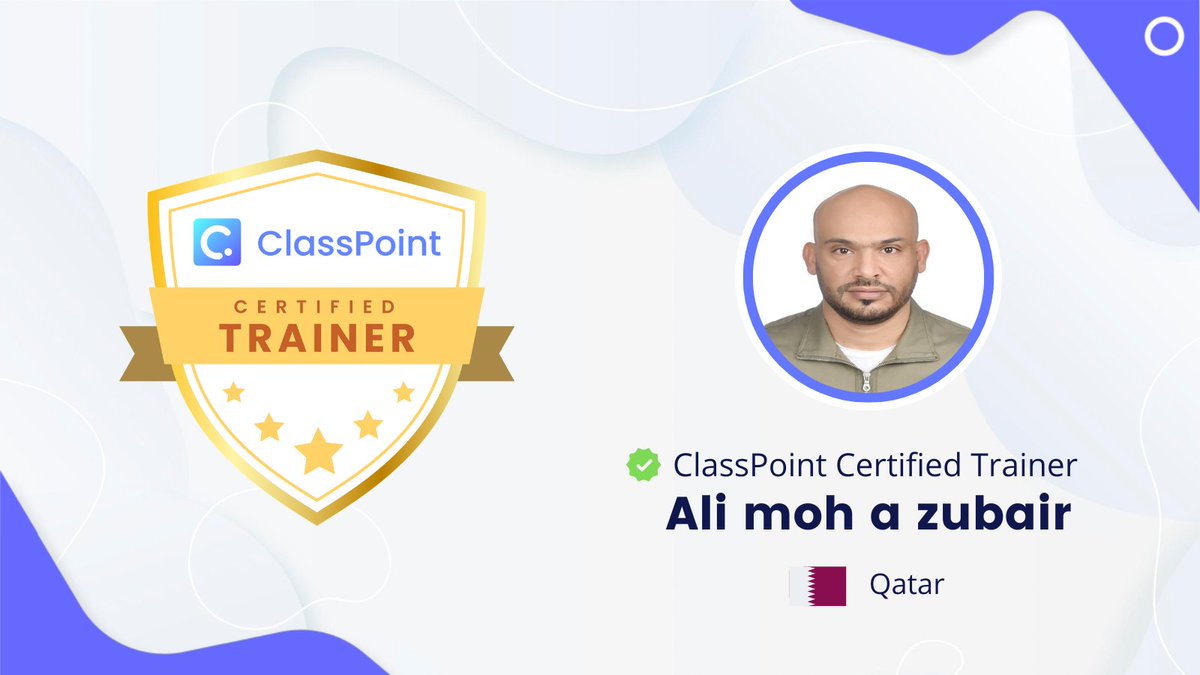 ClassPoint

CERTIFIED

TRAINER

ClassPoint Certified Trainer

Ali moh a zubair

Qatar